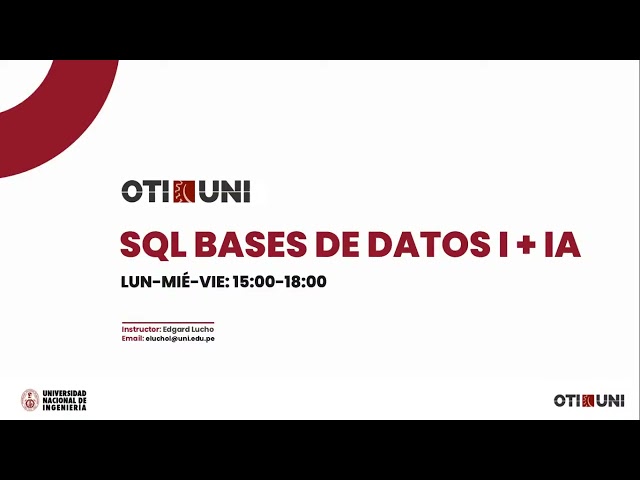 OTI UNI

SQL BASES DE DATOS I + IA

LUN-MIÉ-VIE: 15:00-18:00

Instructor: Edgard Lucho
Email: eluchol@uni.edu.pe

UNIVERSIDAD NACIONAL DE INGENIERÍA

OTI UNI